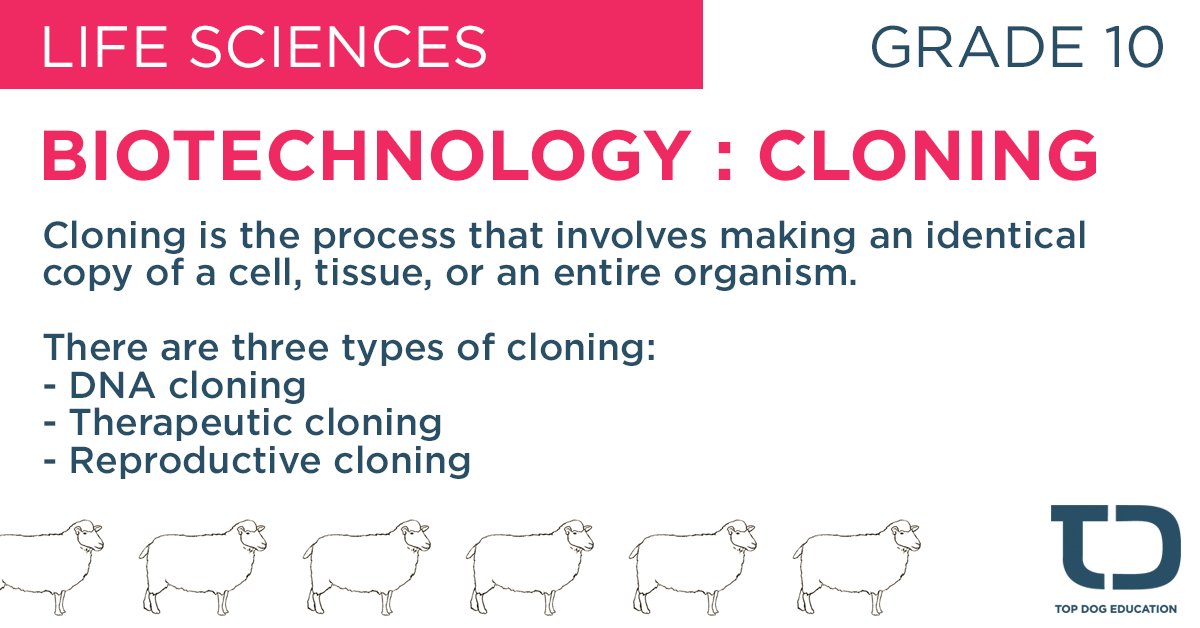 LIFE SCIENCES

GRADE 10

BIOTECHNOLOGY : CLONING

Cloning is the process that involves making an identical copy of a cell, tissue, or an entire organism.

There are three types of cloning:
- DNA cloning
- Therapeutic cloning
- Reproductive cloning

TD
TOP DOG EDUCATION